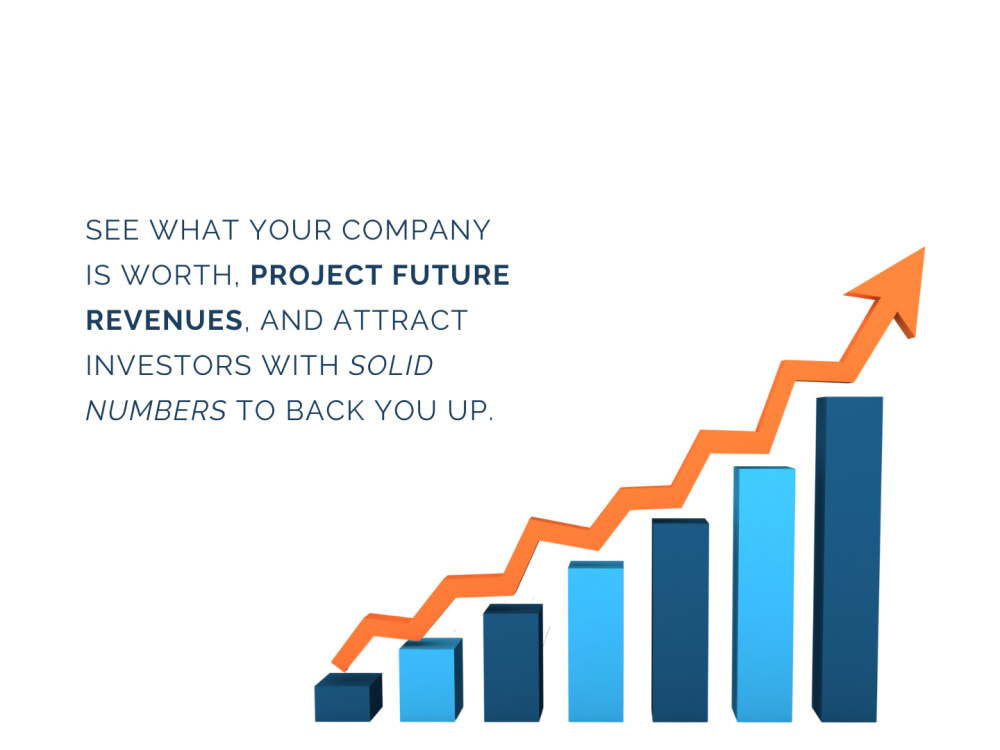 SEE WHAT YOUR COMPANY IS WORTH, PROJECT FUTURE REVENUES, AND ATTRACT INVESTORS WITH SOLID NUMBERS TO BACK YOU UP.